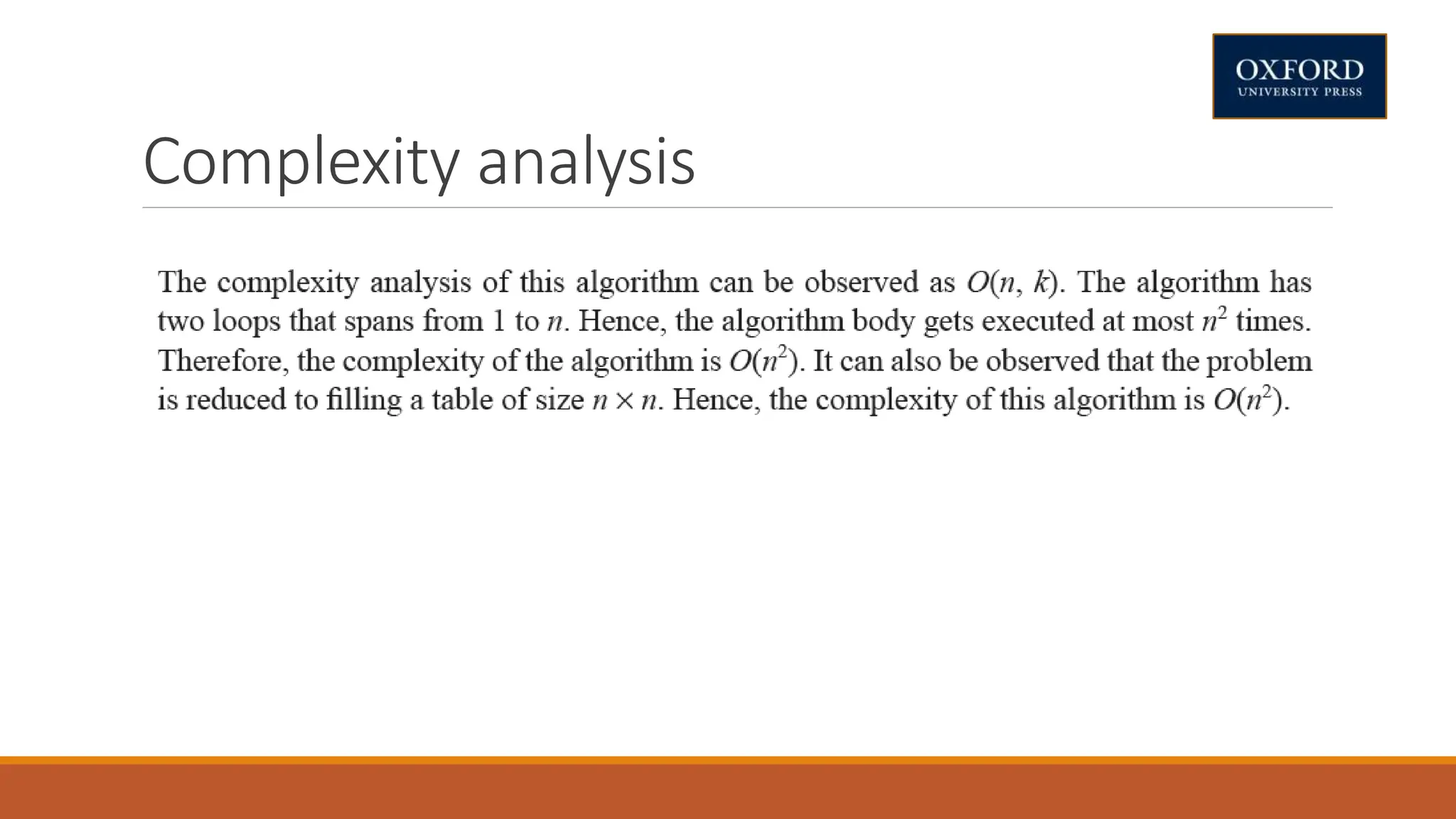 OXFORD
UNIVERSITY PRESS

Complexity analysis

The complexity analysis of this algorithm can be observed as $O(n, k)$. The algorithm has two loops that spans from 1 to $n$. Hence, the algorithm body gets executed at most $n^2$ times. Therefore, the complexity of the algorithm is $O(n^2)$. It can also be observed that the problem is reduced to filling a table of size $n \times n$. Hence, the complexity of this algorithm is $O(n^2)$.